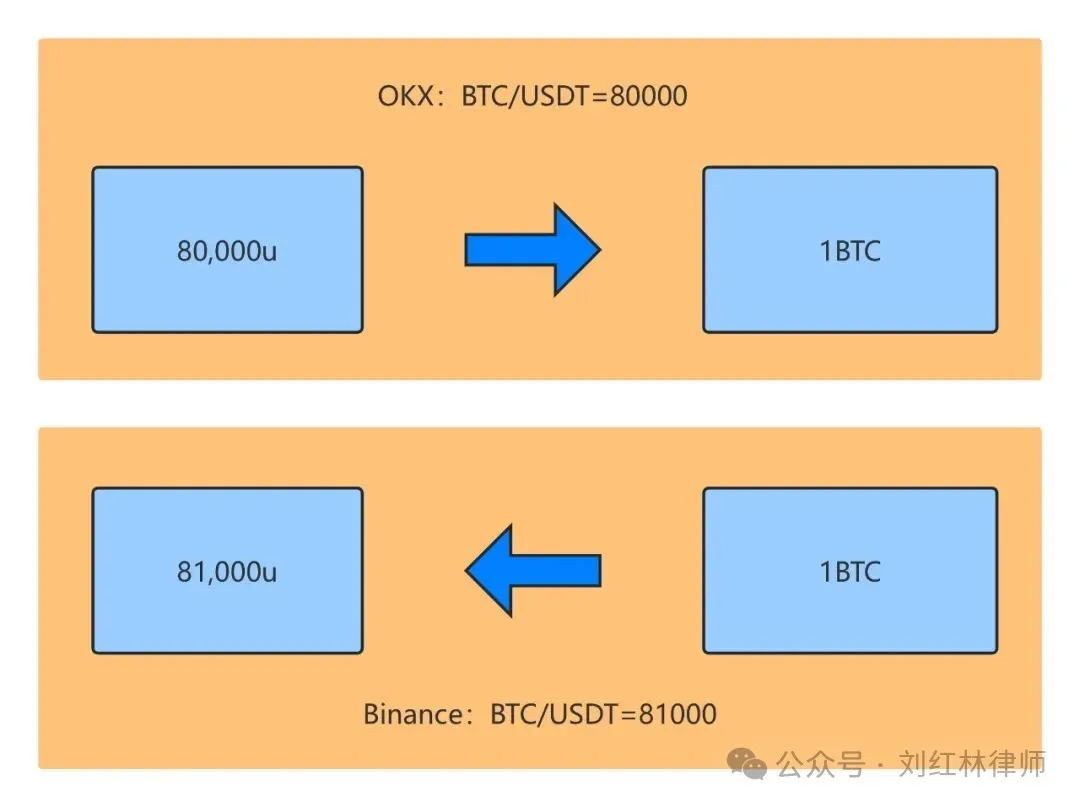 OKX：BTC/USDT=80000

80,000u

1BTC

81,000u

1BTC

Binance：BTC/USDT=81000

公众号 · 刘红林律师